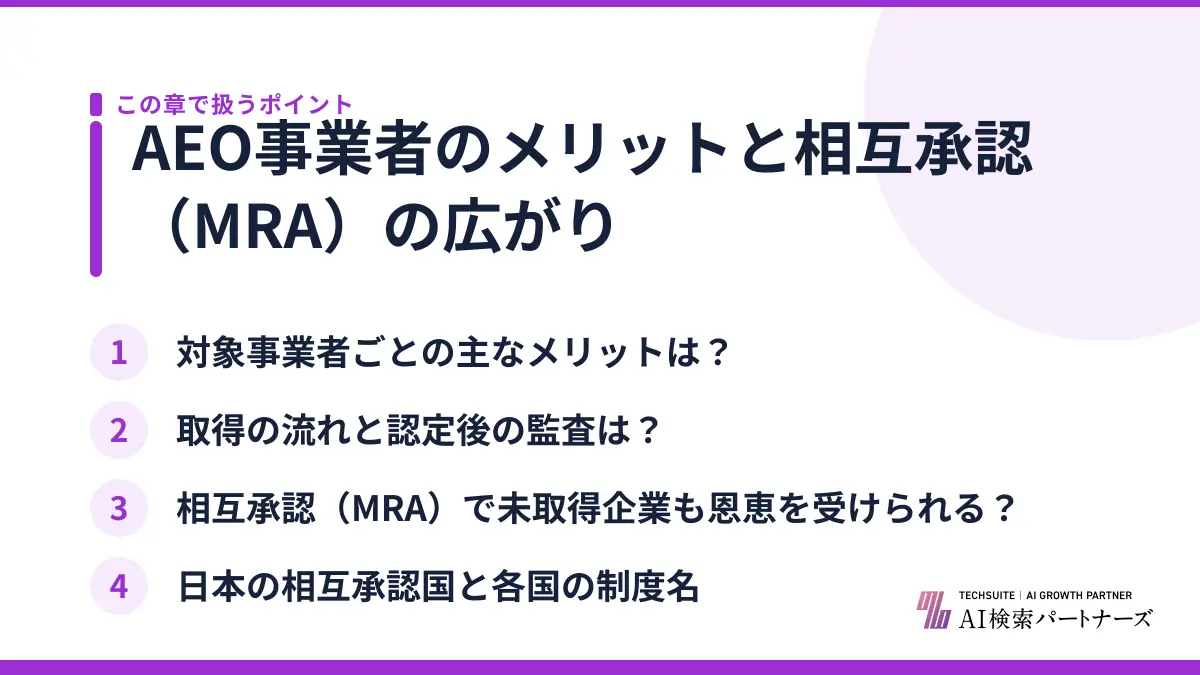 この章で扱うポイント

AEO事業者のメリットと相互承認（MRA）の広がり

1 対象事業者ごとの主なメリットは？

2 取得の流れと認定後の監査は？

3 相互承認（MRA）で未取得企業も恩恵を受けられる？

4 日本の相互承認国と各国の制度名

TECHSUITE | AI GROWTH PARTNER
AI検索パートナーズ